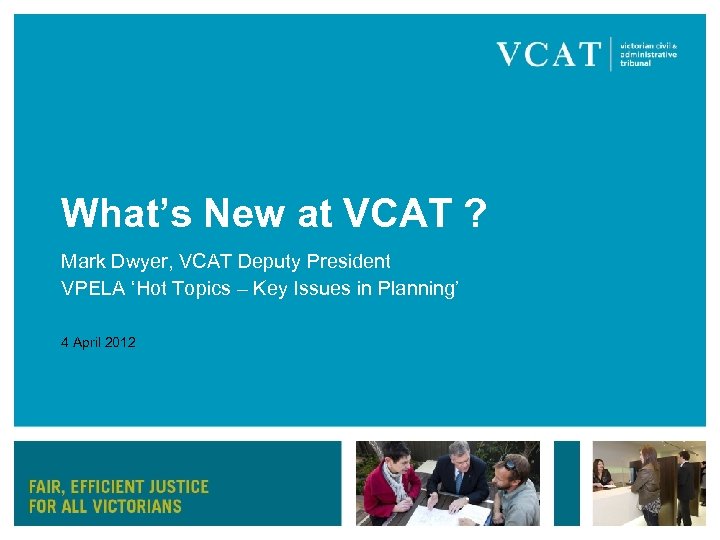 VCAT victorian civil & administrative tribunal

What's New at VCAT ?

Mark Dwyer, VCAT Deputy President
VPELA 'Hot Topics – Key Issues in Planning'

4 April 2012

FAIR, EFFICIENT JUSTICE
FOR ALL VICTORIANS